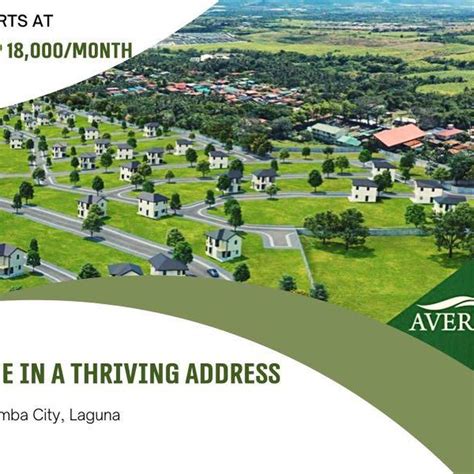 RTS AT

18,000/MONTH

AVER

E IN A THRIVING ADDRESS

mba City, Laguna